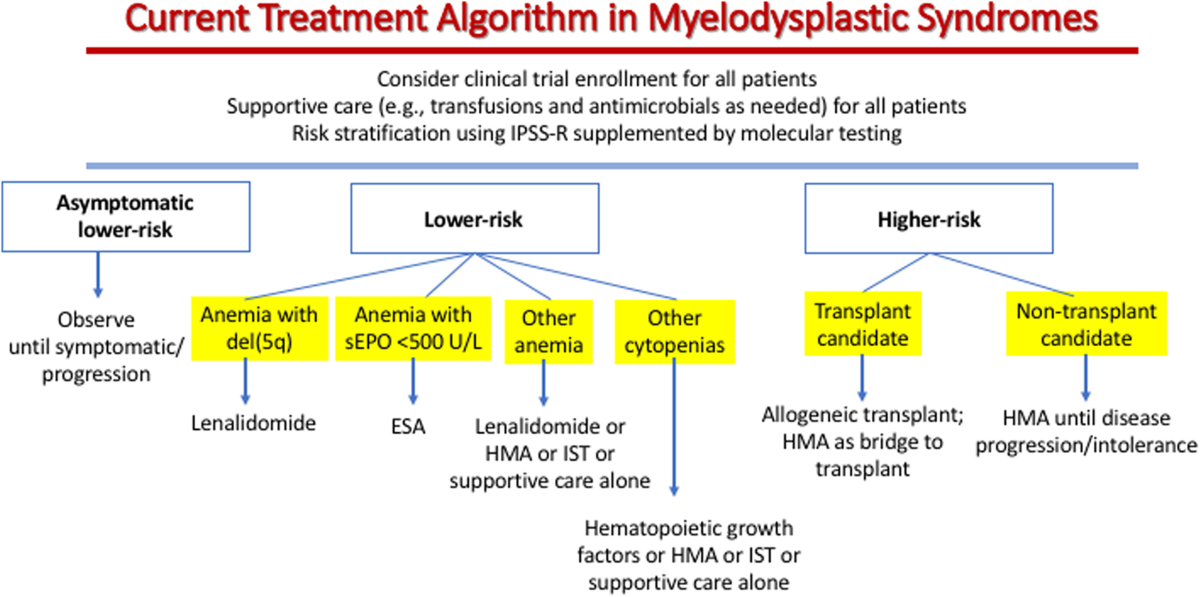 Current Treatment Algorithm in Myelodysplastic Syndromes

Consider clinical trial enrollment for all patients
Supportive care (e.g., transfusions and antimicrobials as needed) for all patients
Risk stratification using IPSS-R supplemented by molecular testing

Asymptomatic lower-risk

Observe until symptomatic/ progression

Lower-risk

Anemia with del(5q)

Lenalidomide

Anemia with sEPO <500 U/L

ESA

Other anemia

Lenalidomide or HMA or IST or supportive care alone

Other cytopenias

Hematopoietic growth factors or HMA or IST or supportive care alone

Higher-risk

Transplant candidate

Allogeneic transplant; HMA as bridge to transplant

Non-transplant candidate

HMA until disease progression/intolerance